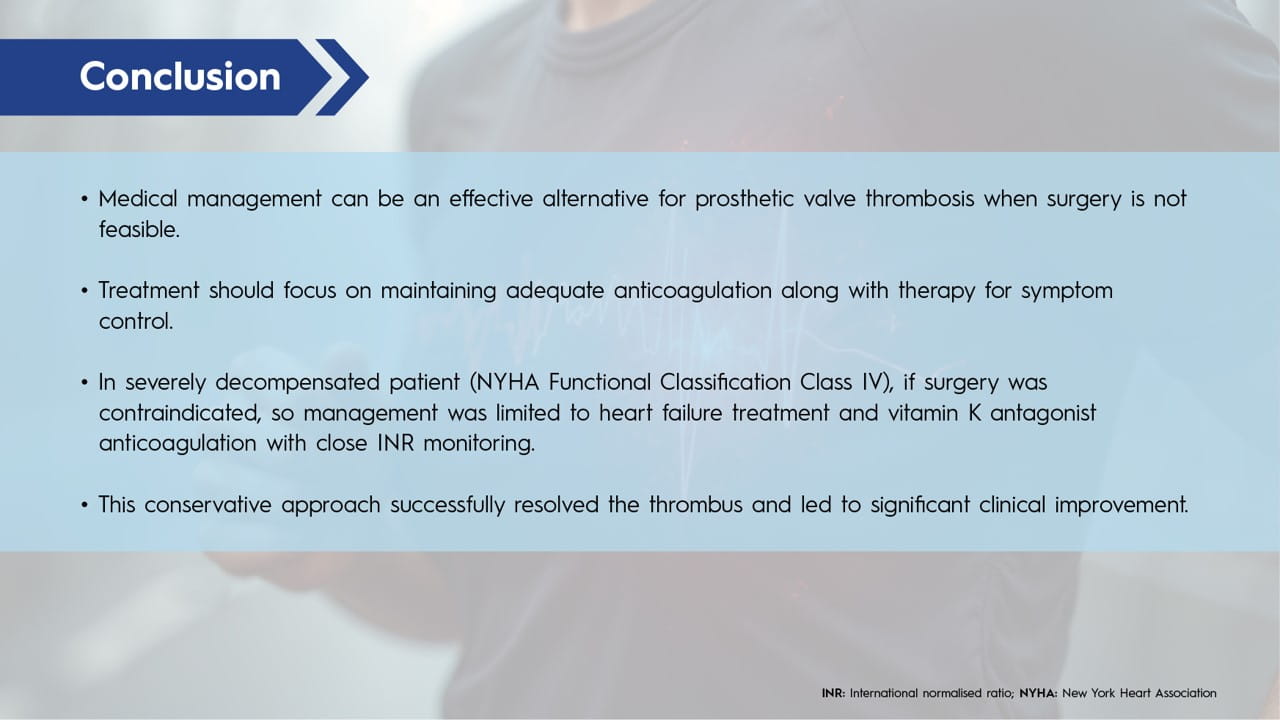 Conclusion

• Medical management can be an effective alternative for prosthetic valve thrombosis when surgery is not feasible.

• Treatment should focus on maintaining adequate anticoagulation along with therapy for symptom control.

• In severely decompensated patient (NYHA Functional Classification Class IV), if surgery was contraindicated, so management was limited to heart failure treatment and vitamin K antagonist anticoagulation with close INR monitoring.

• This conservative approach successfully resolved the thrombus and led to significant clinical improvement.

INR: International normalised ratio; NYHA: New York Heart Association